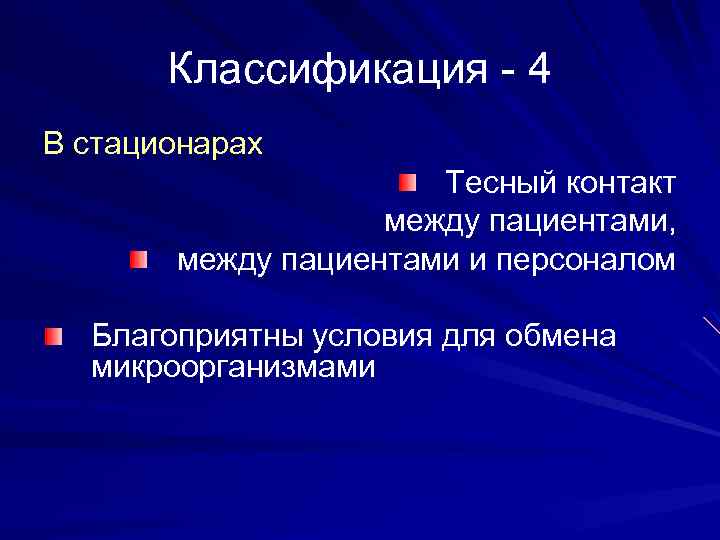 Классификация - 4

В стационарах

Тесный контакт между пациентами,

между пациентами и персоналом

Благоприятны условия для обмена микроорганизмами